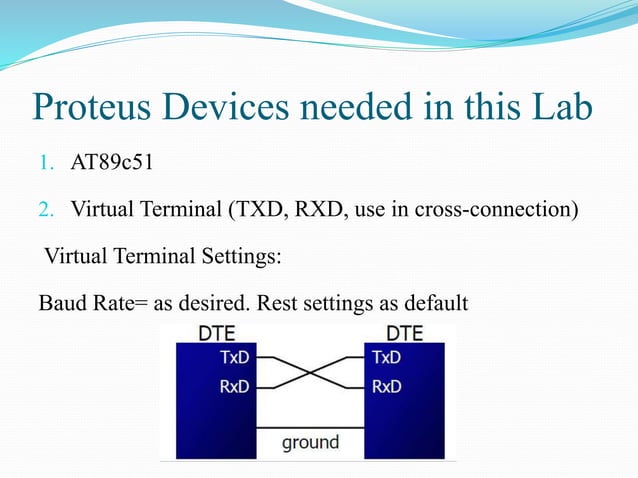 Proteus Devices needed in this Lab

1. AT89c51

2. Virtual Terminal (TXD, RXD, use in cross-connection)

Virtual Terminal Settings:

Baud Rate= as desired. Rest settings as default

DTE
TxD
RxD

DTE
TxD
RxD

ground